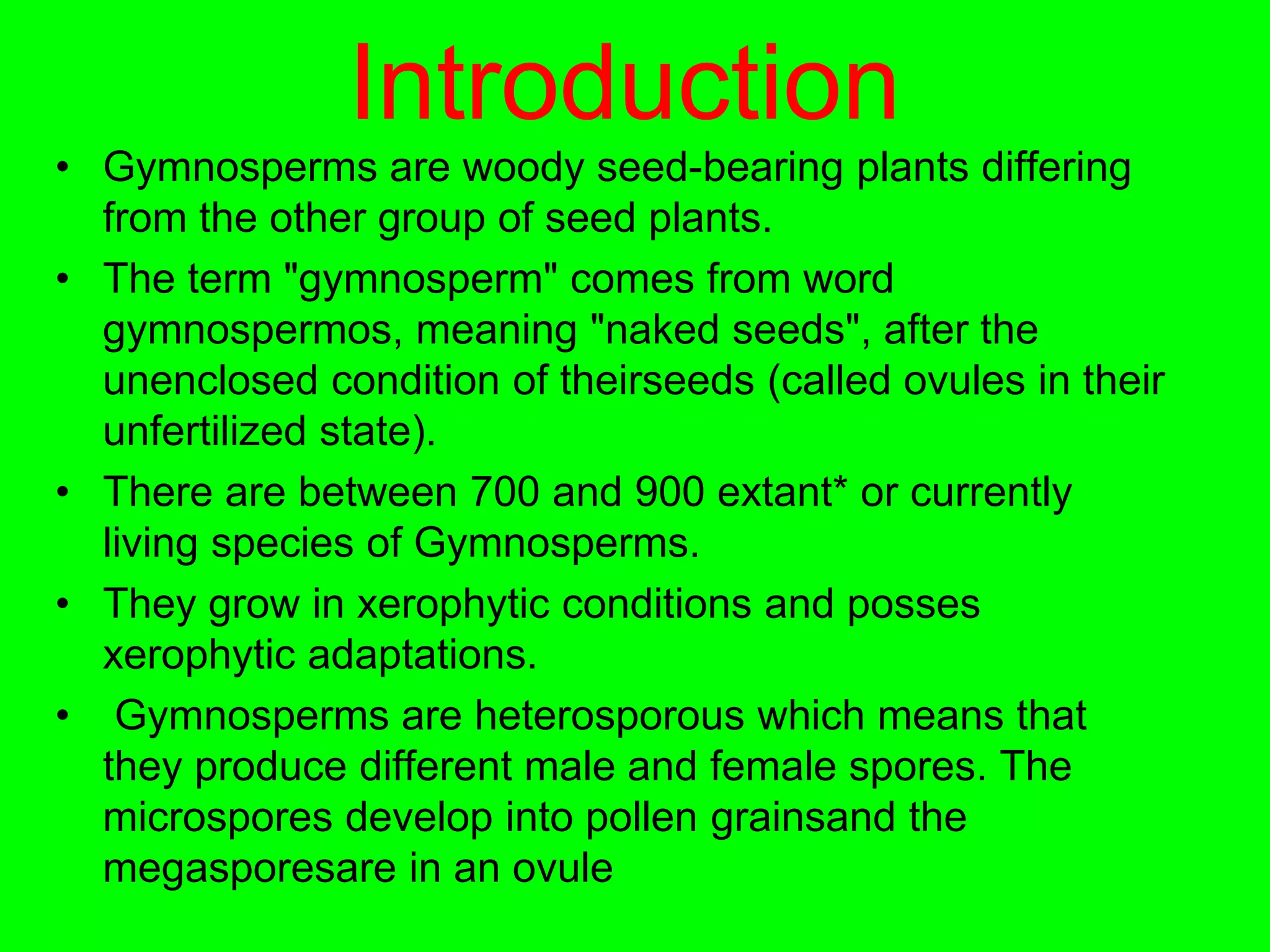 Introduction

• Gymnosperms are woody seed-bearing plants differing from the other group of seed plants.

• The term "gymnosperm" comes from word gymnospermos, meaning "naked seeds", after the unenclosed condition of theirseeds (called ovules in their unfertilized state).

• There are between 700 and 900 extant* or currently living species of Gymnosperms.

• They grow in xerophytic conditions and posses xerophytic adaptations.

• Gymnosperms are heterosporous which means that they produce different male and female spores. The microspores develop into pollen grainsand the megasporesare in an ovule